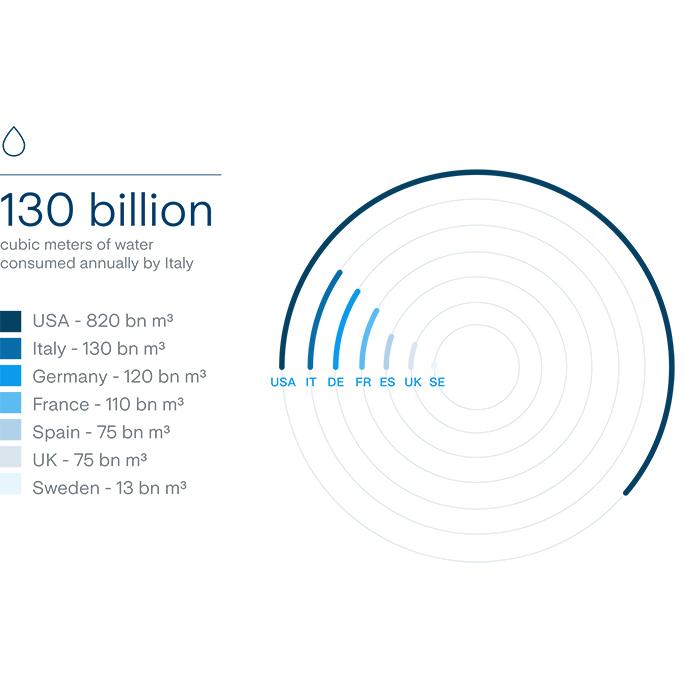 130 billion

cubic meters of water consumed annually by Italy

USA - 820 bn m³
Italy - 130 bn m³
Germany - 120 bn m³
France - 110 bn m³
Spain - 75 bn m³
UK - 75 bn m³
Sweden - 13 bn m³

USA IT DE FR ES UK SE